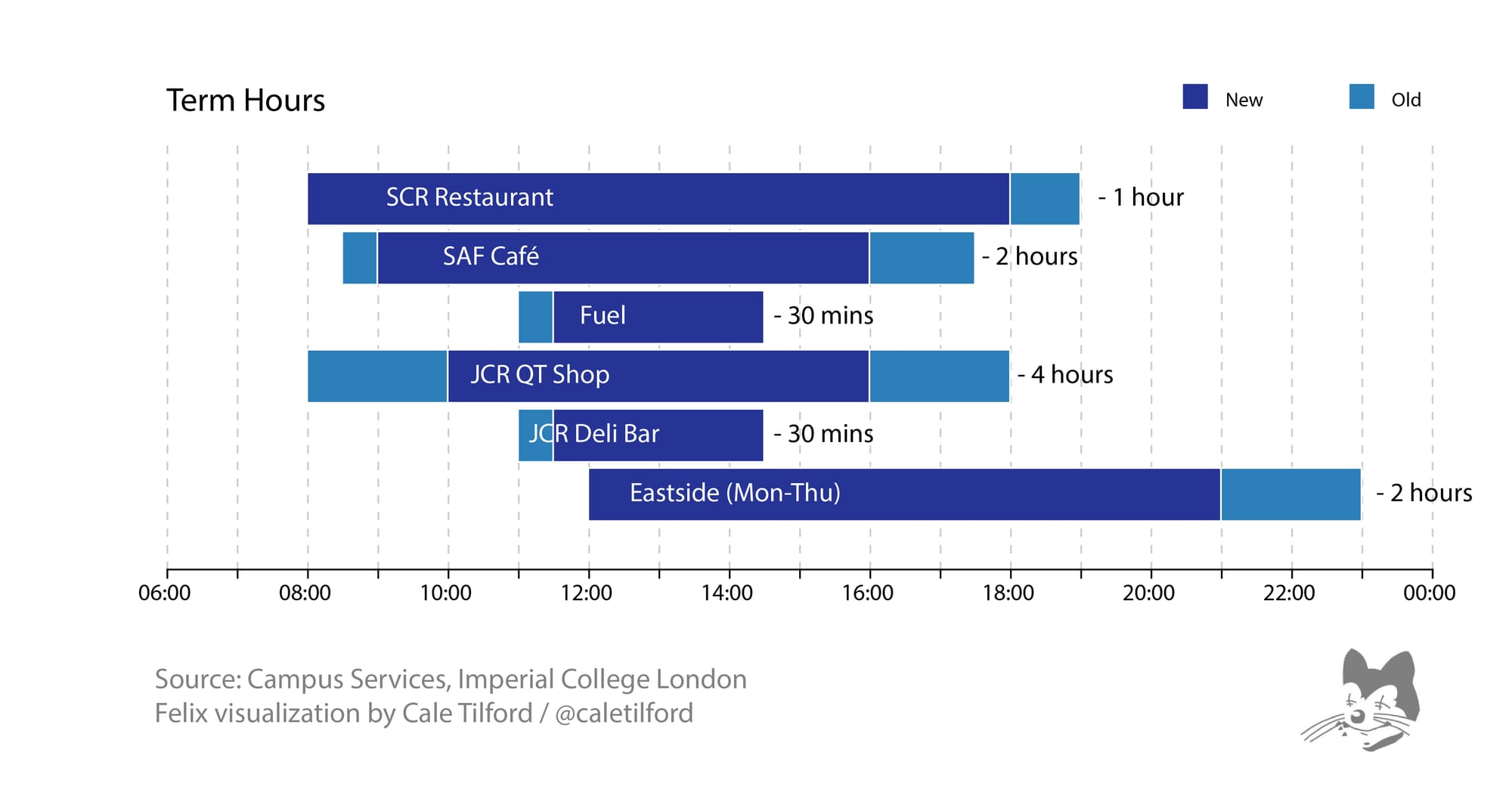 Term Hours

New Old

SCR Restaurant - 1 hour

SAF Café - 2 hours

Fuel - 30 mins

JCR QT Shop - 4 hours

JCR Deli Bar - 30 mins

Eastside (Mon-Thu) - 2 hours

06:00 08:00 10:00 12:00 14:00 16:00 18:00 20:00 22:00 00:00

Source: Campus Services, Imperial College London
Felix visualization by Cale Tilford / @caletilford